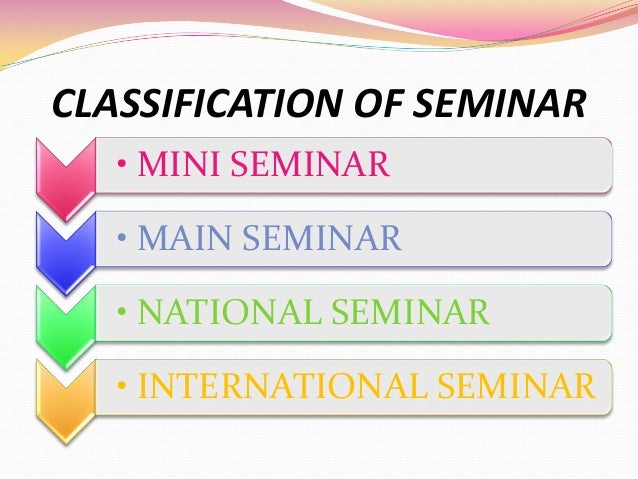 CLASSIFICATION OF SEMINAR

• MINI SEMINAR

• MAIN SEMINAR

• NATIONAL SEMINAR

• INTERNATIONAL SEMINAR